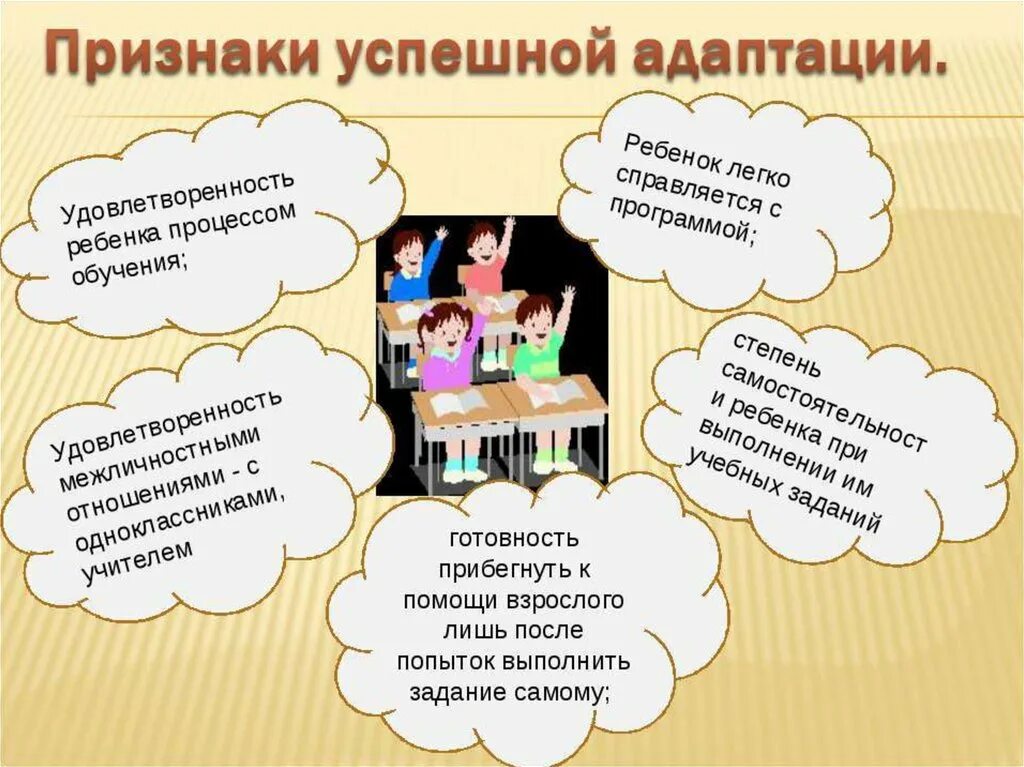 Признаки успешной адаптации.

Удовлетворенность ребенка процессом обучения;

Ребенок легко справляется с программой;

Удовлетворенность межличностными отношениями - с одноклассниками, учителем

степень самостоятельност и ребенка при выполнении им учебных заданий

готовность прибегнуть к помощи взрослого лишь после попыток выполнить задание самому;